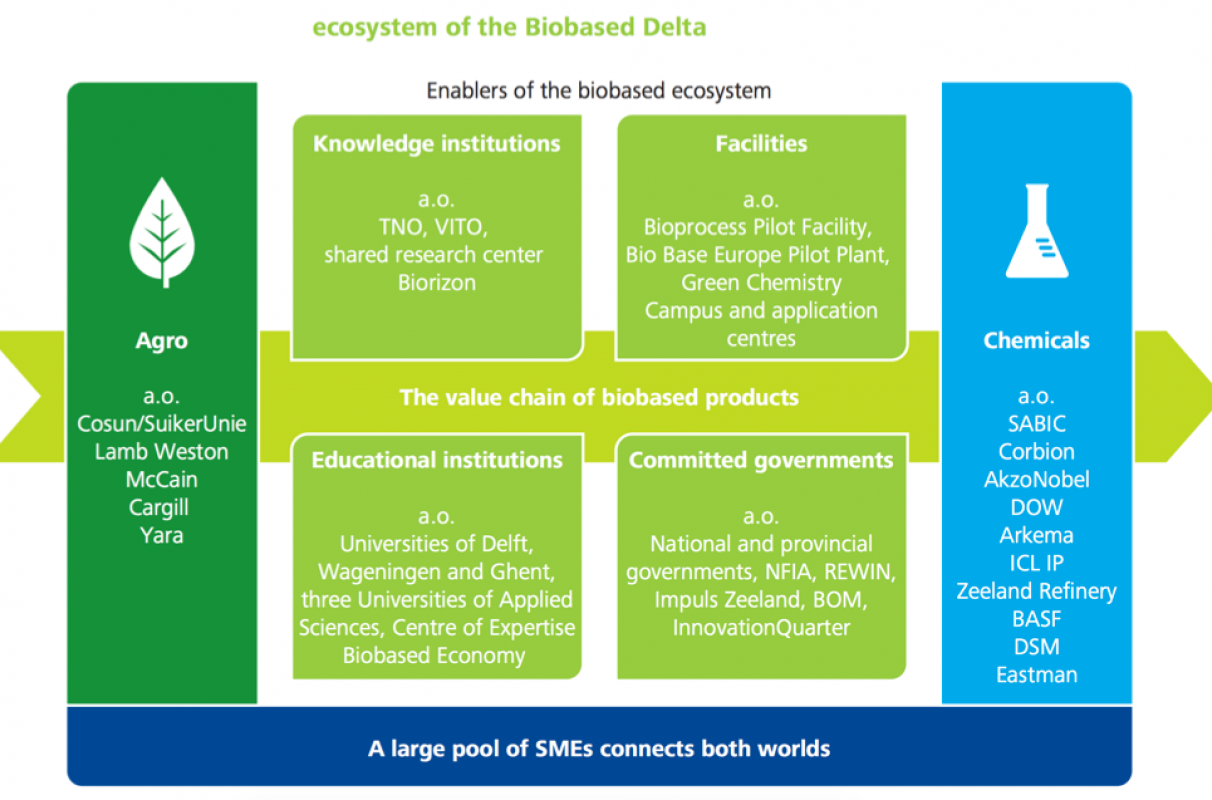 ecosystem of the Biobased Delta

Enablers of the biobased ecosystem

Agro

a.o.
Cosun/SuikerUnie
Lamb Weston
McCain
Cargill
Yara

Knowledge institutions

a.o.
TNO, VITO,
shared research center
Biorizon

Facilities

a.o.
Bioprocess Pilot Facility,
Bio Base Europe Pilot Plant,
Green Chemistry
Campus and application centres

The value chain of biobased products

Educational institutions

a.o.
Universities of Delft,
Wageningen and Ghent,
three Universities of Applied Sciences, Centre of Expertise
Biobased Economy

Committed governments

a.o.
National and provincial governments, NFIA, REWIN,
Impuls Zeeland, BOM,
InnovationQuarter

Chemicals

a.o.
SABIC
Corbion
AkzoNobel
DOW
Arkema
ICL IP
Zeeland Refinery
BASF
DSM
Eastman

A large pool of SMEs connects both worlds